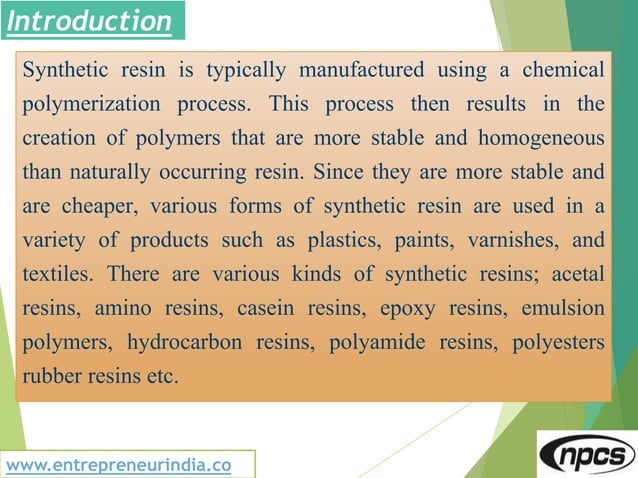 Introduction

Synthetic resin is typically manufactured using a chemical polymerization process. This process then results in the creation of polymers that are more stable and homogeneous than naturally occurring resin. Since they are more stable and are cheaper, various forms of synthetic resin are used in a variety of products such as plastics, paints, varnishes, and textiles. There are various kinds of synthetic resins; acetal resins, amino resins, casein resins, epoxy resins, emulsion polymers, hydrocarbon resins, polyamide resins, polyesters rubber resins etc.

www.entrepreneurindia.co

npcs